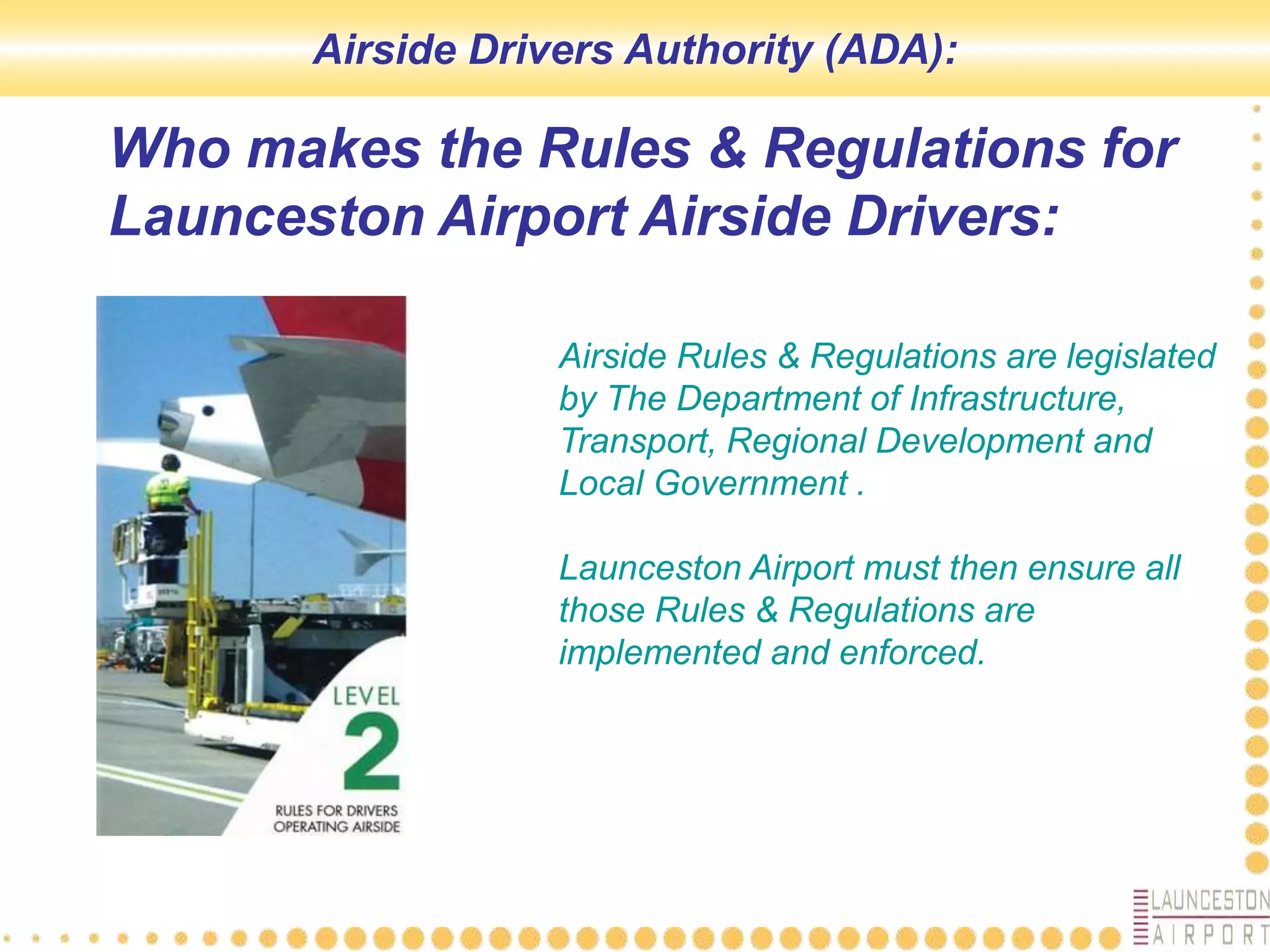 Airside Drivers Authority (ADA):

Who makes the Rules & Regulations for Launceston Airport Airside Drivers:

LEVEL
2
RULES FOR DRIVERS OPERATING AIRSIDE

Airside Rules & Regulations are legislated by The Department of Infrastructure, Transport, Regional Development and Local Government .

Launceston Airport must then ensure all those Rules & Regulations are implemented and enforced.

LAUNCESTON
AIRPORT